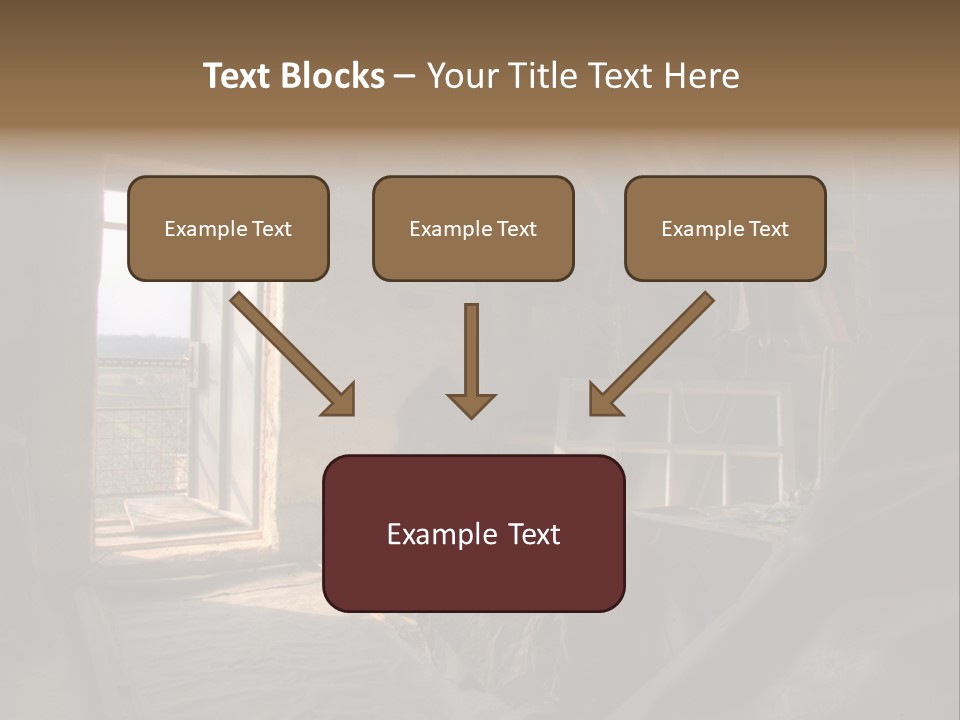 Text Blocks – Your Title Text Here

Example Text

Example Text

Example Text

Example Text